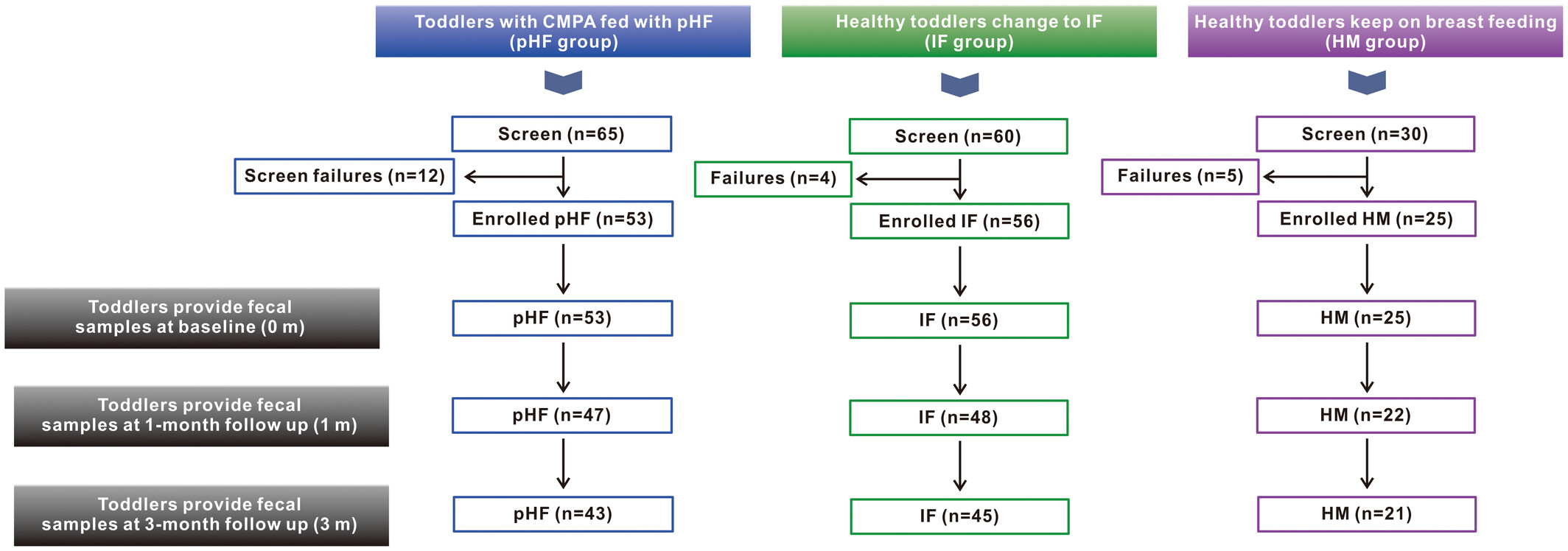 Toddlers with CMPA fed with pHF (pHF group)

Screen (n=65)

Screen failures (n=12)

Enrolled pHF (n=53)

pHF (n=53)

pHF (n=47)

pHF (n=43)

Healthy toddlers change to IF (IF group)

Screen (n=60)

Failures (n=4)

Enrolled IF (n=56)

IF (n=56)

IF (n=48)

IF (n=45)

Healthy toddlers keep on breast feeding (HM group)

Screen (n=30)

Failures (n=5)

Enrolled HM (n=25)

HM (n=25)

HM (n=22)

HM (n=21)

Toddlers provide fecal samples at baseline (0 m)

Toddlers provide fecal samples at 1-month follow up (1 m)

Toddlers provide fecal samples at 3-month follow up (3 m)